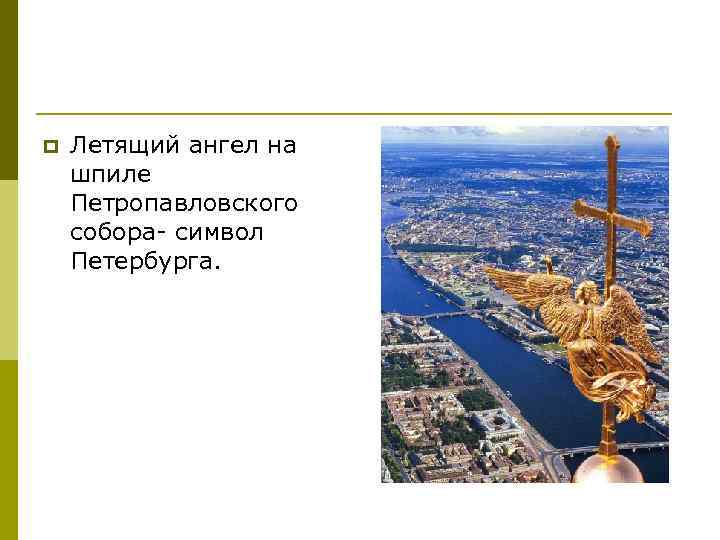 Летящий ангел на шпиле Петропавловского собора- символ Петербурга.